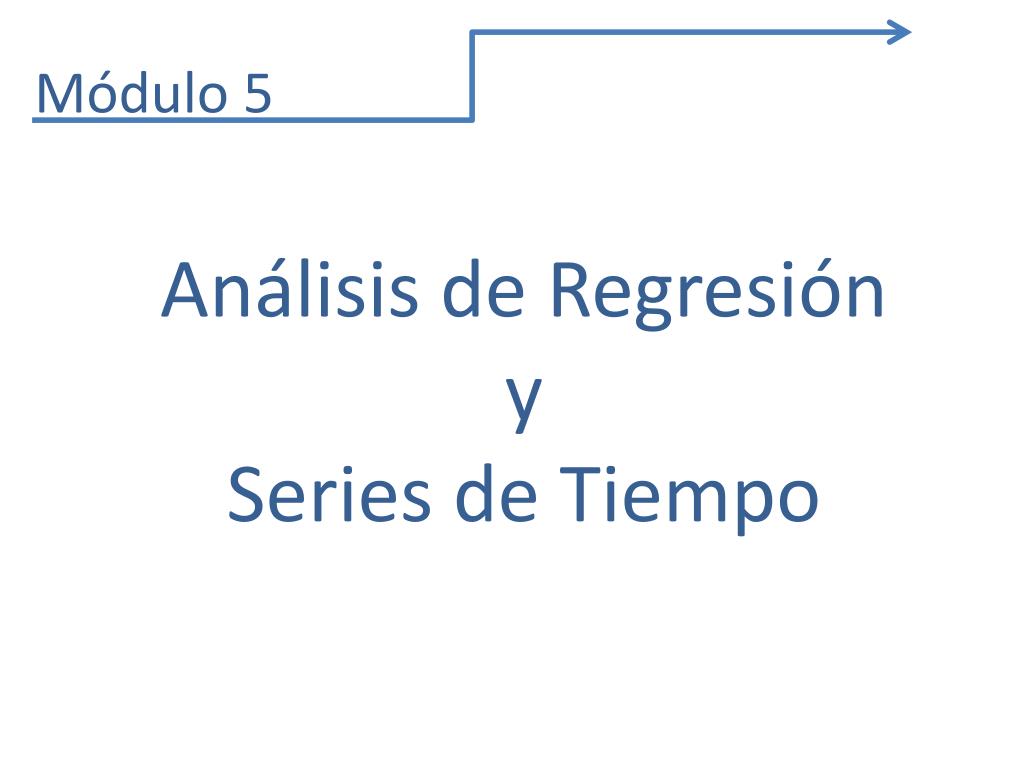 Módulo 5

Análisis de Regresión
y
Series de Tiempo